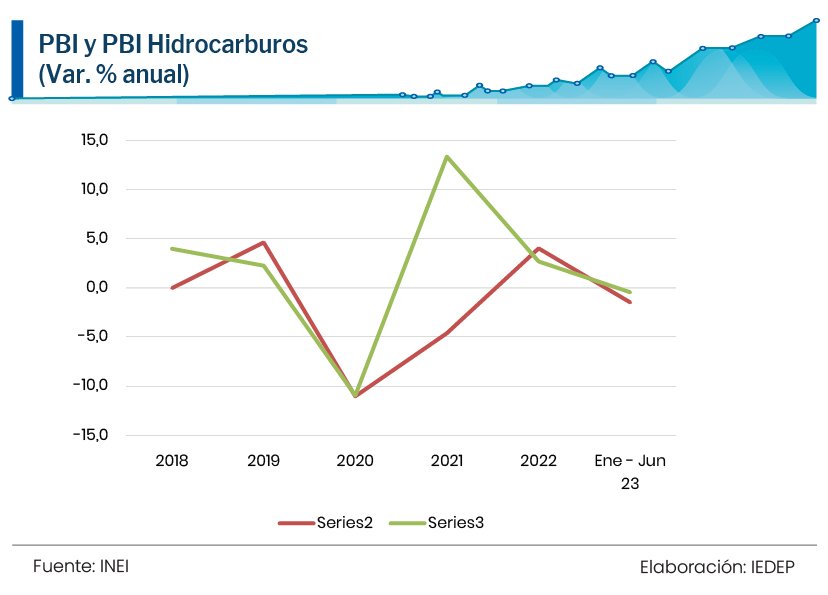 PBI y PBI Hidrocarburos
(Var. % anual)

15,0
10,0
5,0
0,0
-5,0
-10,0
-15,0

2018
2019
2020
2021
2022
Ene - Jun 23

Series2
Series3

Fuente: INEI

Elaboración: IEDEP